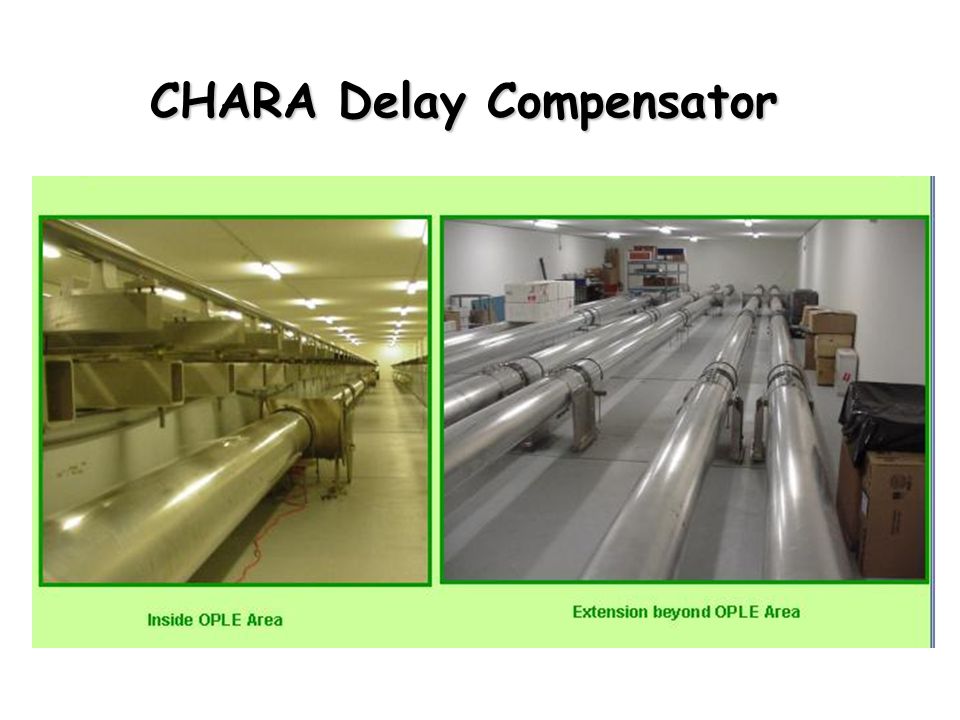 CHARA Delay Compensator

Inside OPLE Area

Extension beyond OPLE Area